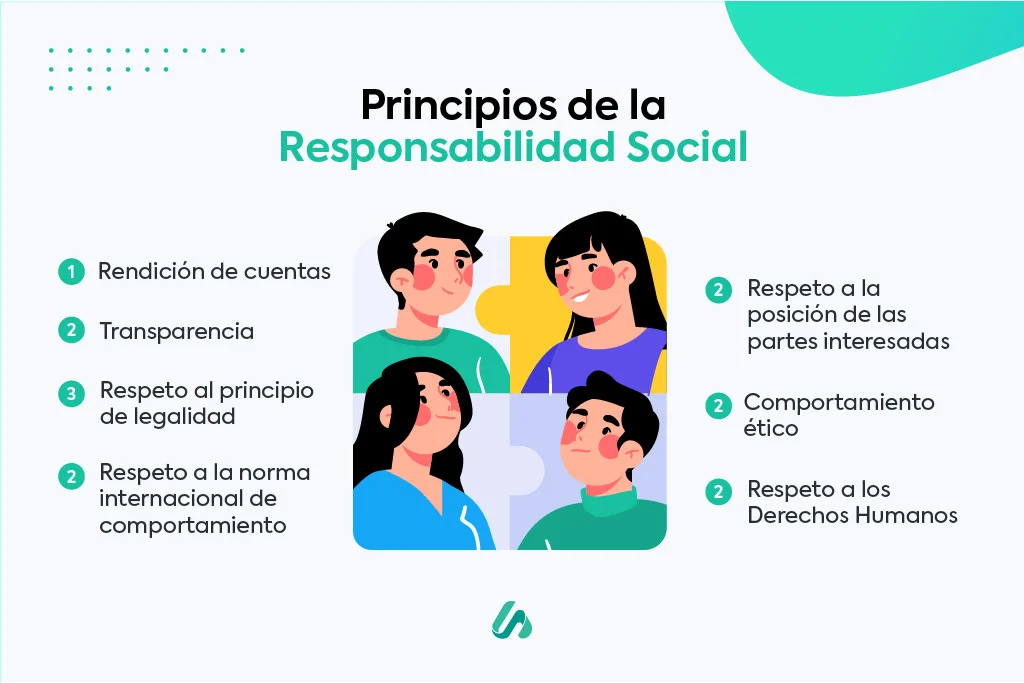 Principios de la
Responsabilidad Social

1 Rendición de cuentas

2 Transparencia

3 Respeto al principio de legalidad

2 Respeto a la norma internacional de comportamiento

2 Respeto a la posición de las partes interesadas

2 Comportamiento ético

2 Respeto a los Derechos Humanos